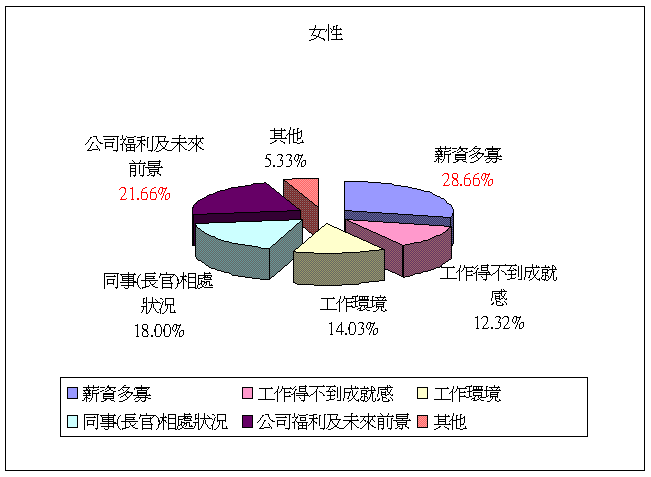 女性

公司福利及未來前景
21.66%

其他
5.33%

薪資多寡
28.66%

同事(長官)相處狀況
18.00%

工作環境
14.03%

工作得不到成就感
12.32%

薪資多寡
工作得不到成就感
工作環境
同事(長官)相處狀況
公司福利及未來前景
其他